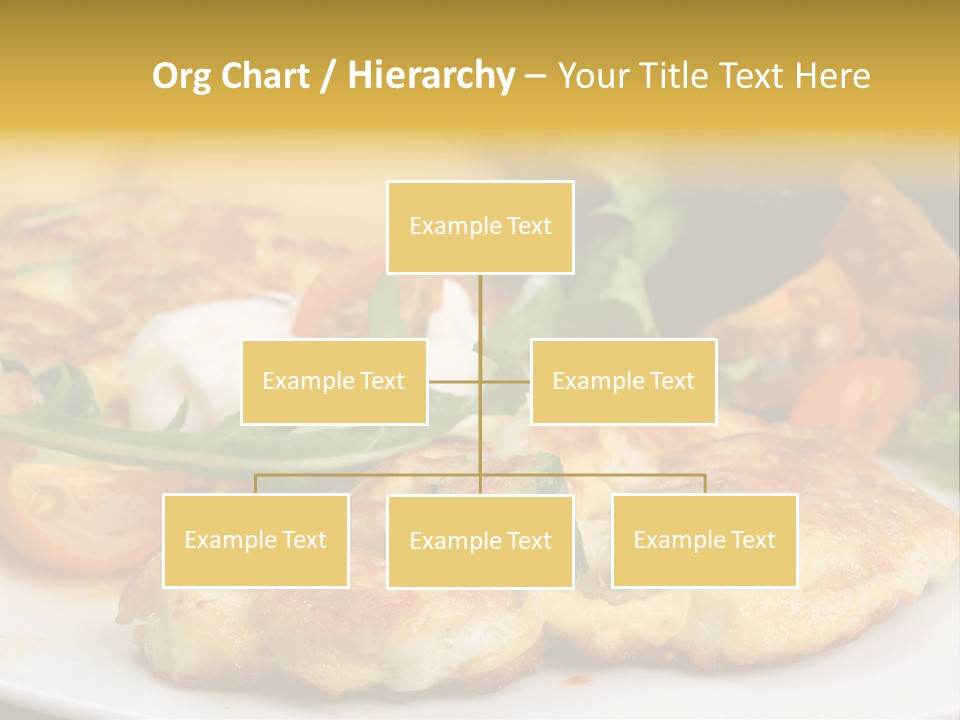 Org Chart / Hierarchy – Your Title Text Here

Example Text

Example Text

Example Text

Example Text

Example Text

Example Text